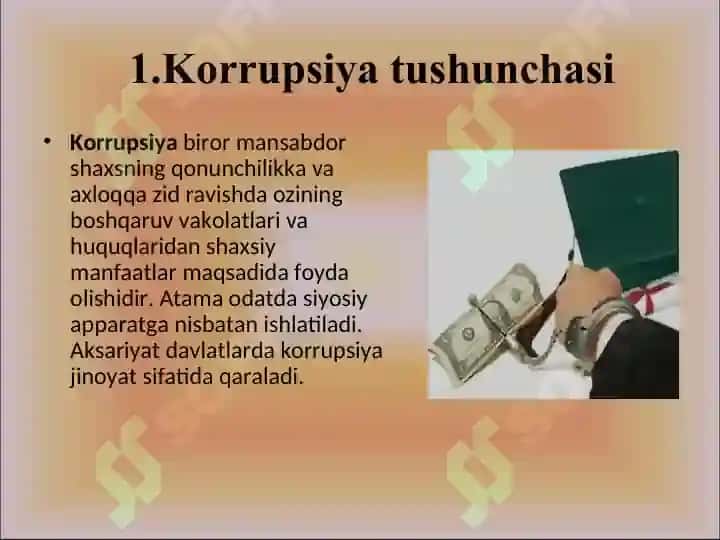 1.Korrupsiya tushunchasi

• Korrupsiya biror mansabdor shaxsning qonunchilikka va axloqqa zid ravishda ozining boshqaruv vakolatlari va huquqlaridan shaxsiy manfaatlar maqsadida foyda olishidir. Atama odatda siyosiy apparatga nisbatan ishlatiladi. Aksariyat davlatlarda korrupsiya jinoyat sifatida qaraladi.